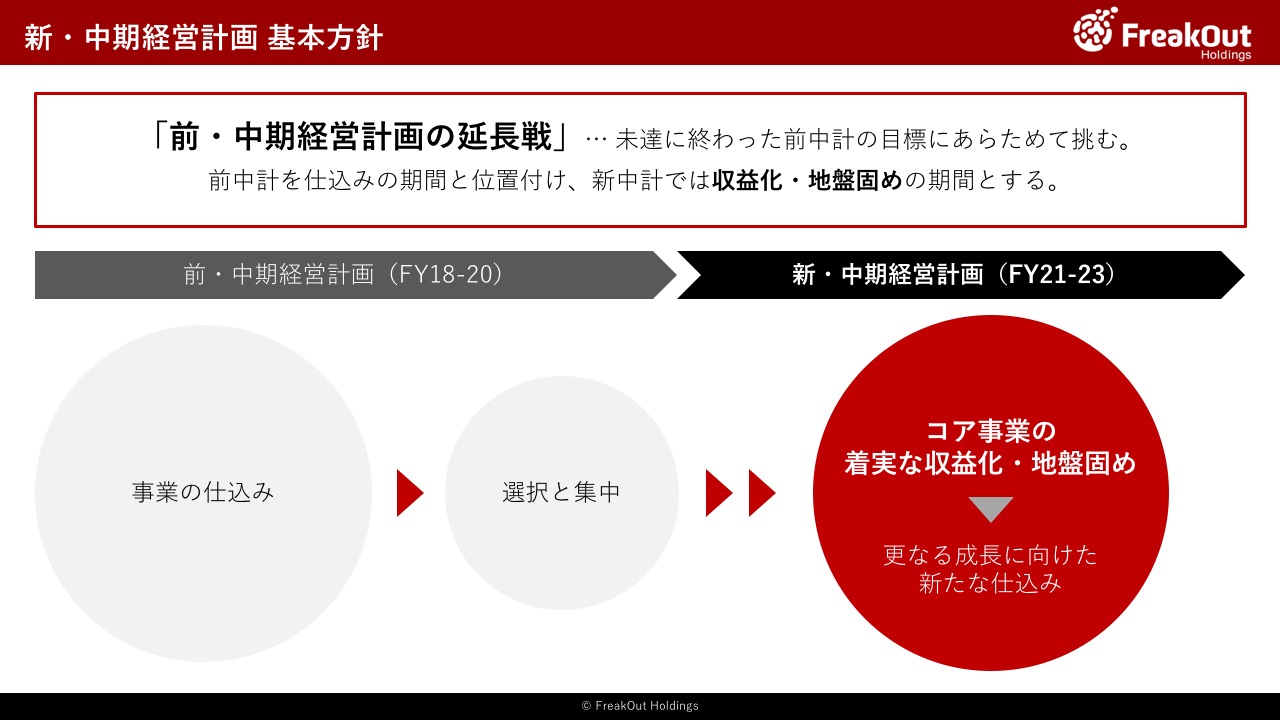 新・中期経営計画 基本方針

FreakOut Holdings

「前・中期経営計画の延長戦」… 未達に終わった前中計の目標にあらためて挑む。
前中計を仕込みの期間と位置付け、新中計では収益化・地盤固めの期間とする。

前・中期経営計画（FY18-20）

新・中期経営計画（FY21-23）

事業の仕込み

選択と集中

コア事業の
着実な収益化・地盤固め

更なる成長に向けた
新たな仕込み

© FreakOut Holdings